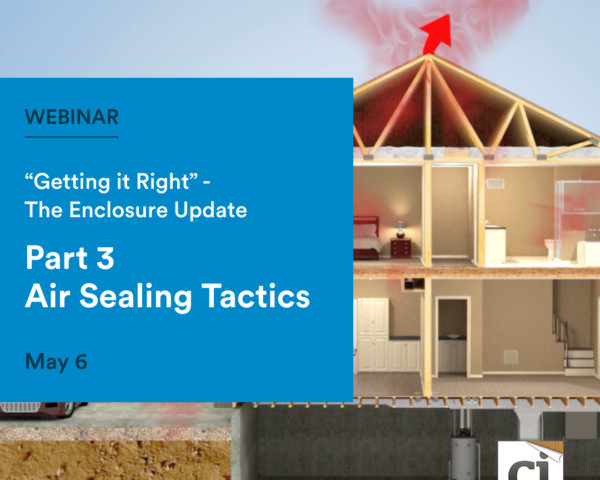 WEBINAR

“Getting it Right” - The Enclosure Update

Part 3
Air Sealing Tactics

May 6

ci